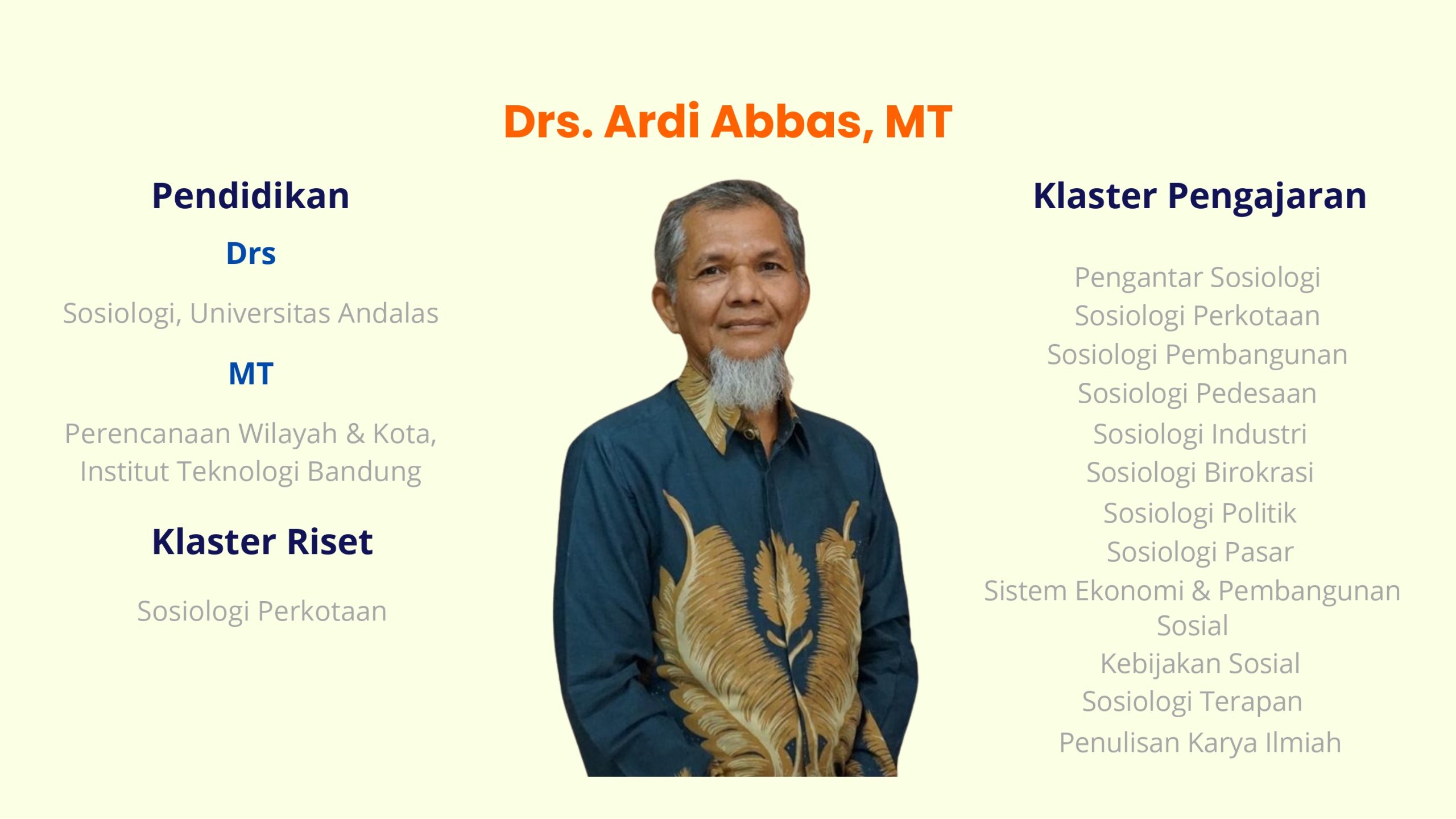 Drs. Ardi Abbas, MT

Pendidikan

Drs

Sosiologi, Universitas Andalas

MT

Perencanaan Wilayah & Kota, Institut Teknologi Bandung

Klaster Riset

Sosiologi Perkotaan

Klaster Pengajaran

Pengantar Sosiologi
Sosiologi Perkotaan
Sosiologi Pembangunan
Sosiologi Pedesaan
Sosiologi Industri
Sosiologi Birokrasi
Sosiologi Politik
Sosiologi Pasar
Sistem Ekonomi & Pembangunan Sosial
Kebijakan Sosial
Sosiologi Terapan
Penulisan Karya Ilmiah